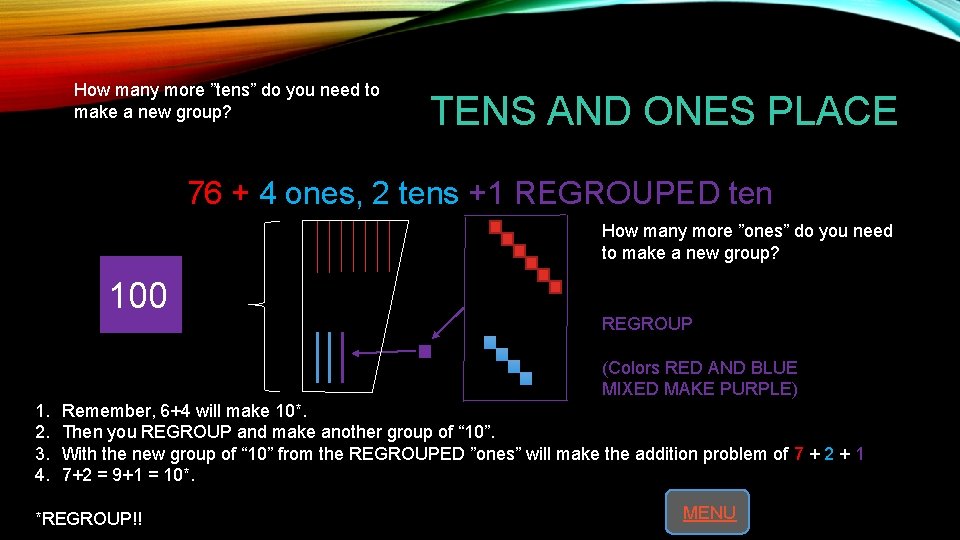 How many more ”tens” do you need to make a new group?

TENS AND ONES PLACE

76 + 4 ones, 2 tens +1 REGROUPED ten

How many more ”ones” do you need to make a new group?

100

REGROUP

(Colors RED AND BLUE MIXED MAKE PURPLE)

1. Remember, 6+4 will make 10*.
2. Then you REGROUP and make another group of “10”.
3. With the new group of “10” from the REGROUPED ”ones” will make the addition problem of 7 + 2 + 1
4. 7+2 = 9+1 = 10*.

*REGROUP!!

MENU